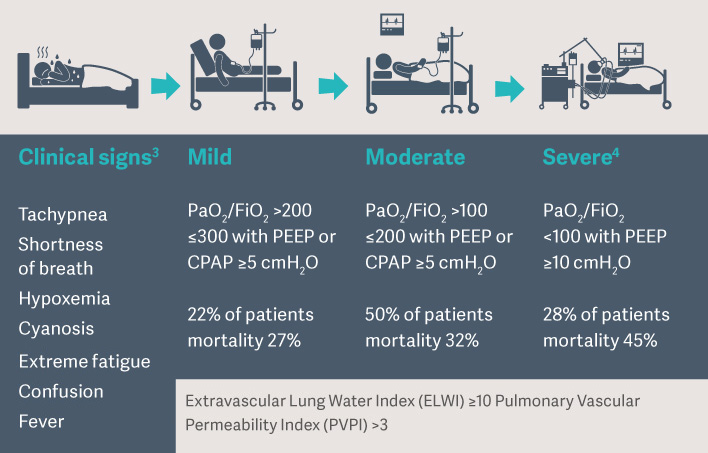 Clinical signs$^3$

Tachypnea
Shortness of breath
Hypoxemia
Cyanosis
Extreme fatigue
Confusion
Fever

Mild

$PaO_2/FiO_2$ >200 ≤300 with PEEP or CPAP ≥5 $cmH_2O$

22% of patients mortality 27%

Moderate

$PaO_2/FiO_2$ >100 ≤200 with PEEP or CPAP ≥5 $cmH_2O$

50% of patients mortality 32%

Severe$^4$

$PaO_2/FiO_2$ <100 with PEEP ≥10 $cmH_2O$

28% of patients mortality 45%

Extravascular Lung Water Index (ELWI) ≥10 Pulmonary Vascular Permeability Index (PVPI) >3